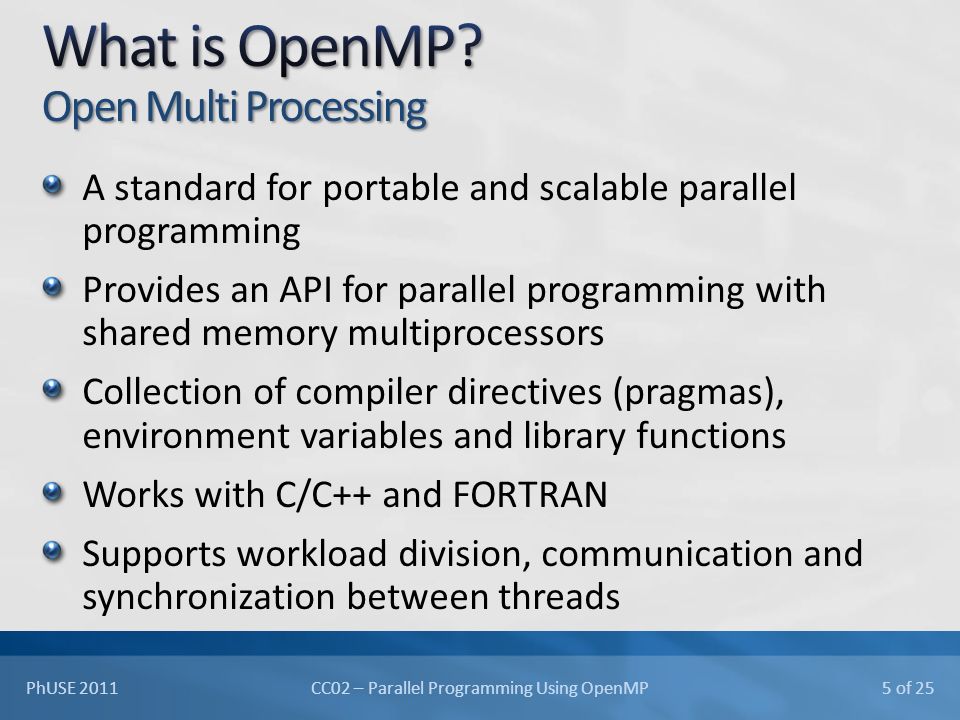 What is OpenMP?
Open Multi Processing

A standard for portable and scalable parallel programming

Provides an API for parallel programming with shared memory multiprocessors

Collection of compiler directives (pragmas), environment variables and library functions

Works with C/C++ and FORTRAN

Supports workload division, communication and synchronization between threads

PhUSE 2011
CC02 – Parallel Programming Using OpenMP
5 of 25